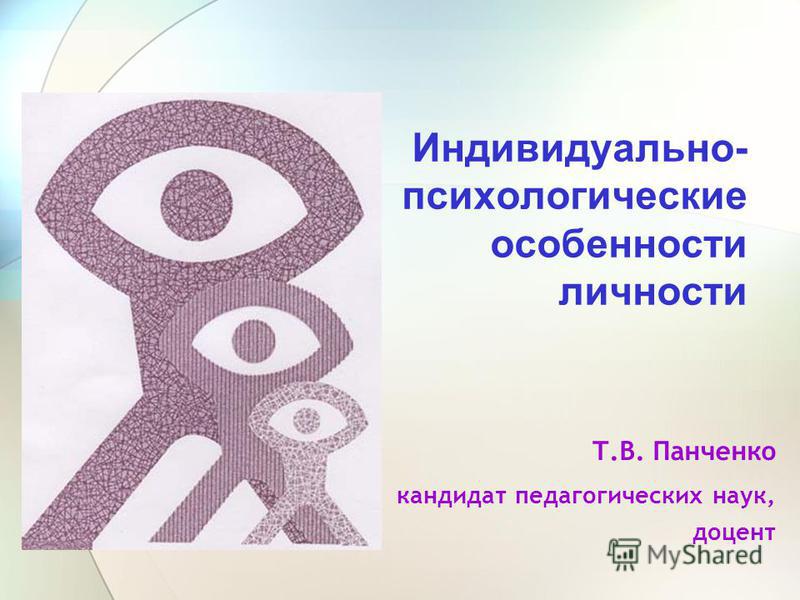 Индивидуально-психологические особенности личности

Т.В. Панченко

кандидат педагогических наук, доцент

MyShared